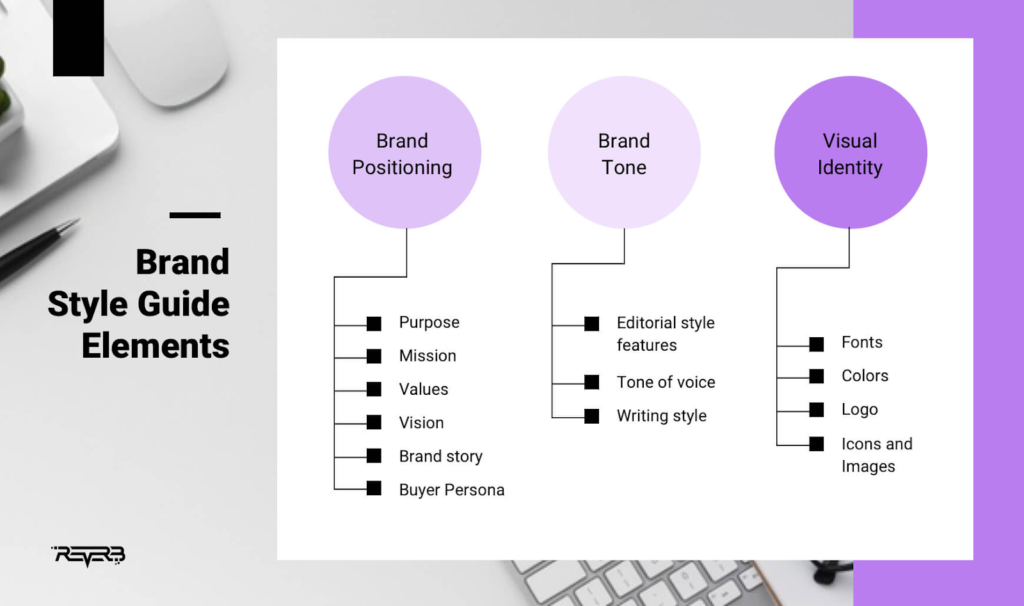 Brand Style Guide Elements

Brand Positioning

Purpose

Mission

Values

Vision

Brand story

Buyer Persona

Brand Tone

Editorial style features

Tone of voice

Writing style

Visual Identity

Fonts

Colors

Logo

Icons and Images

REVERB